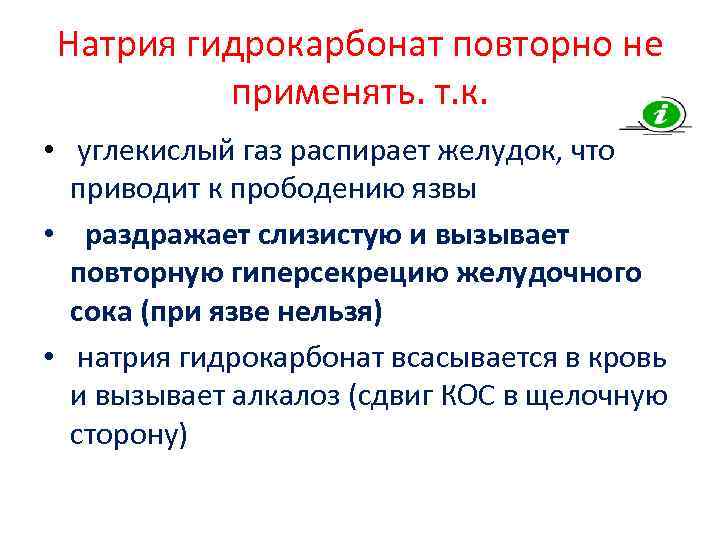 Натрия гидрокарбонат повторно не применять. т.к.

i

• углекислый газ распирает желудок, что приводит к прободению язвы

• раздражает слизистую и вызывает повторную гиперсекрецию желудочного сока (при язве нельзя)

• натрия гидрокарбонат всасывается в кровь и вызывает алкалоз (сдвиг КОС в щелочную сторону)